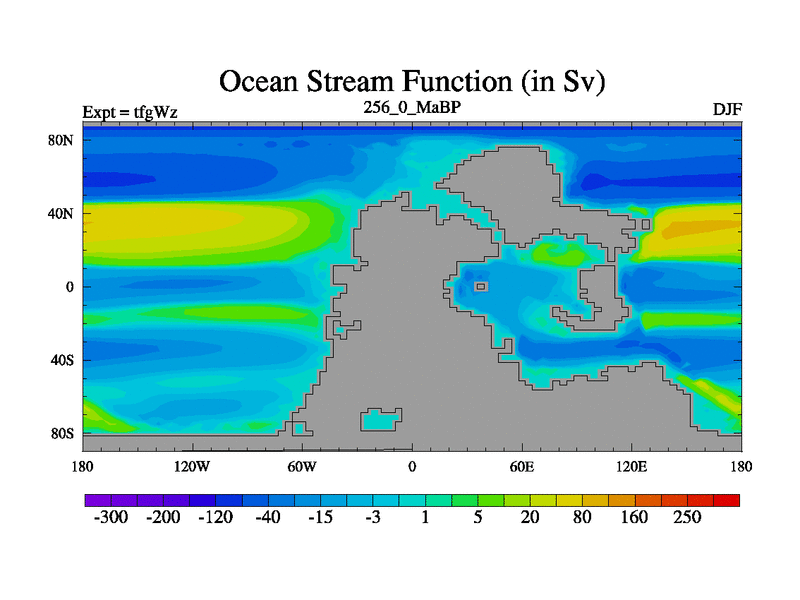 Ocean Stream Function (in Sv)

Expt = tfgWz
256_0_MaBP
DJF

80N
40N
0
40S
80S

180
120W
60W
0
60E
120E
180

-300
-200
-120
-40
-15
-3
1
5
20
80
160
250